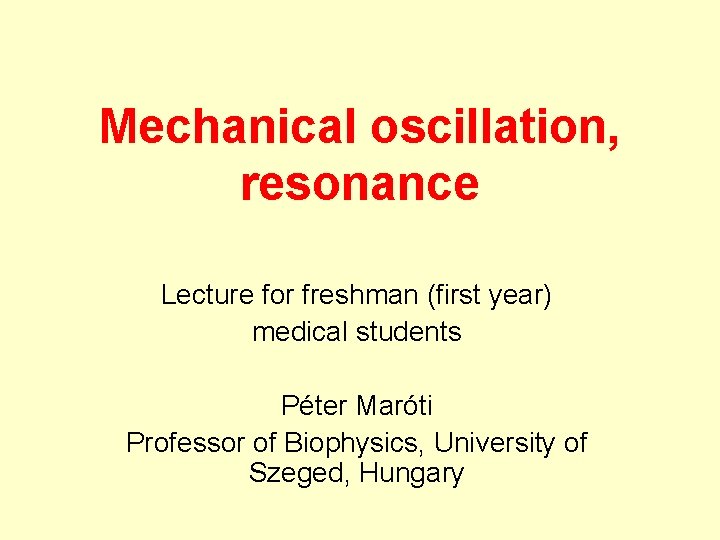 Mechanical oscillation, resonance

Lecture for freshman (first year) medical students

Péter Maróti
Professor of Biophysics, University of Szeged, Hungary